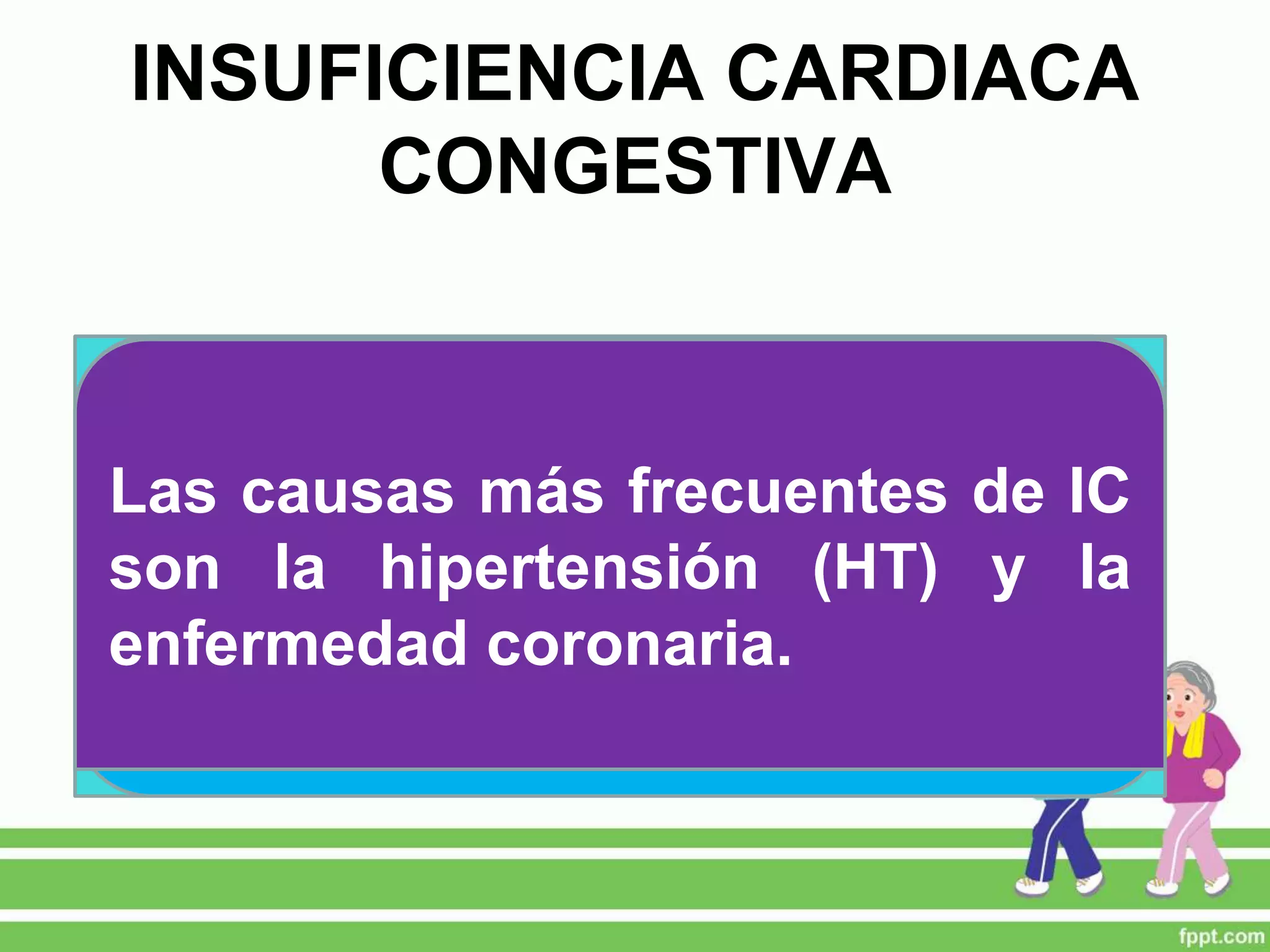 INSUFICIENCIA CARDIACA CONGESTIVA

Las causas más frecuentes de IC son la hipertensión (HT) y la enfermedad coronaria.

fppt.com